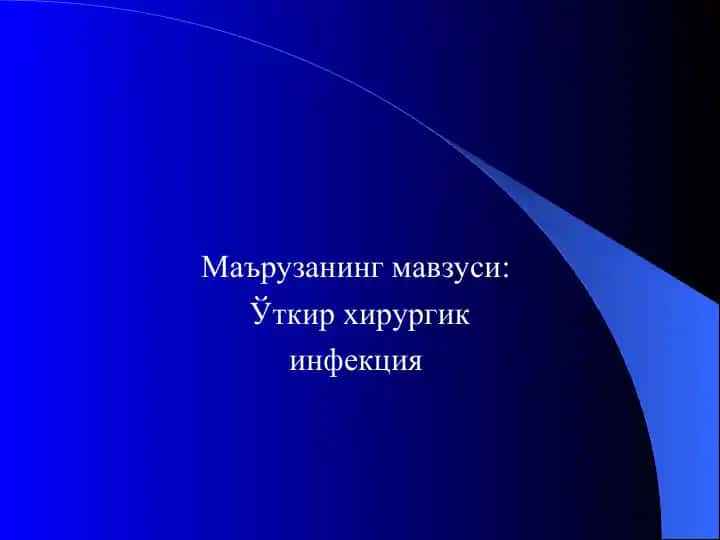 Маърузанинг мавзуси:
Ўткир хирургик
инфекция